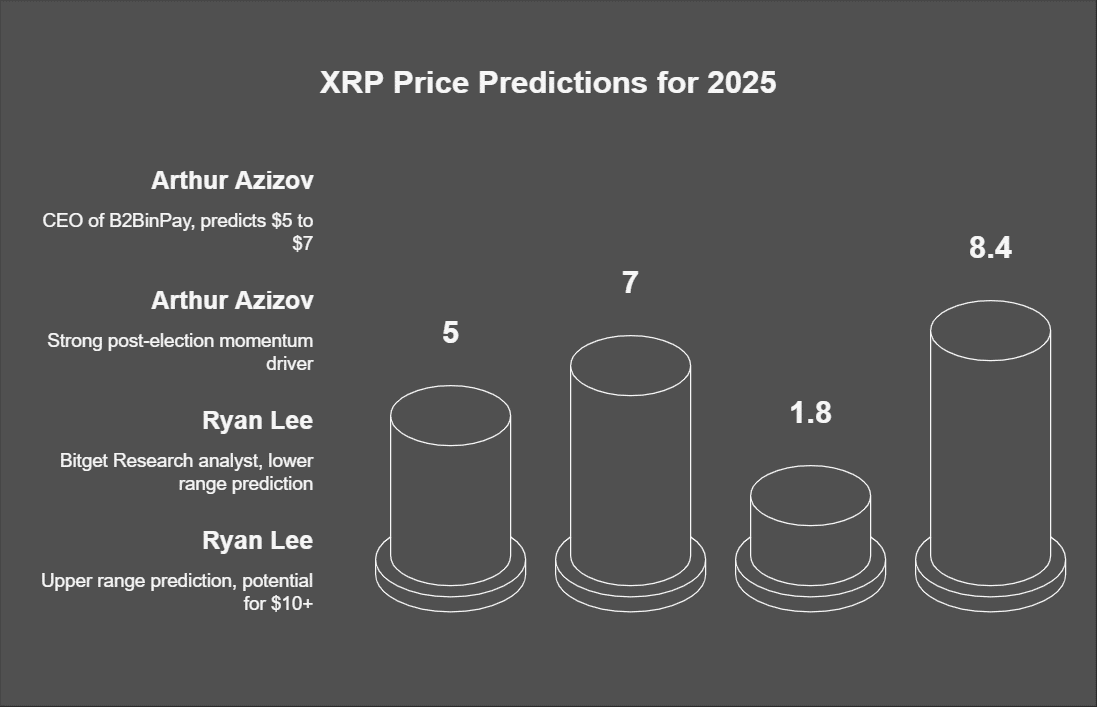 XRP Price Predictions for 2025

Arthur Azizov

CEO of B2BinPay, predicts \$5 to \$7

Arthur Azizov

Strong post-election momentum driver

Ryan Lee

Bitget Research analyst, lower range prediction

Ryan Lee

Upper range prediction, potential for \$10+

5

7

1.8

8.4